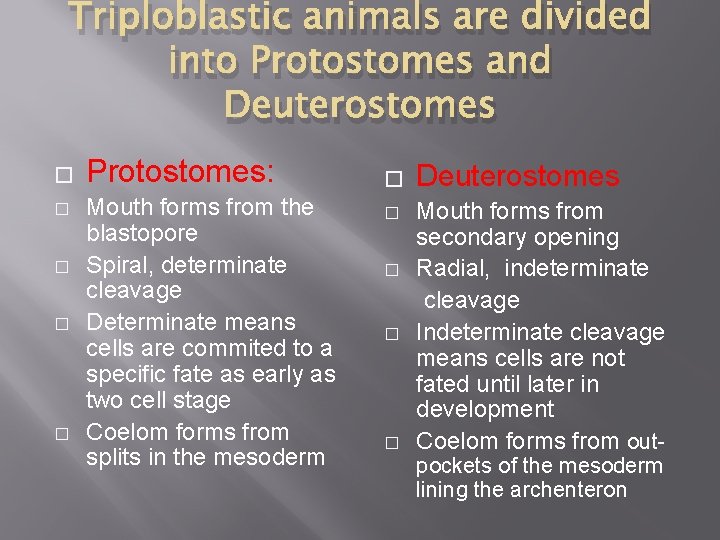 Triploblastic animals are divided into Protostomes and Deuterostomes

□ Protostomes:
□ Mouth forms from the blastopore
□ Spiral, determinate cleavage
□ Determinate means cells are commited to a specific fate as early as two cell stage
□ Coelom forms from splits in the mesoderm

□ Deuterostomes
□ Mouth forms from secondary opening
□ Radial, indeterminate cleavage
□ Indeterminate cleavage means cells are not fated until later in development
□ Coelom forms from out-pockets of the mesoderm lining the archenteron